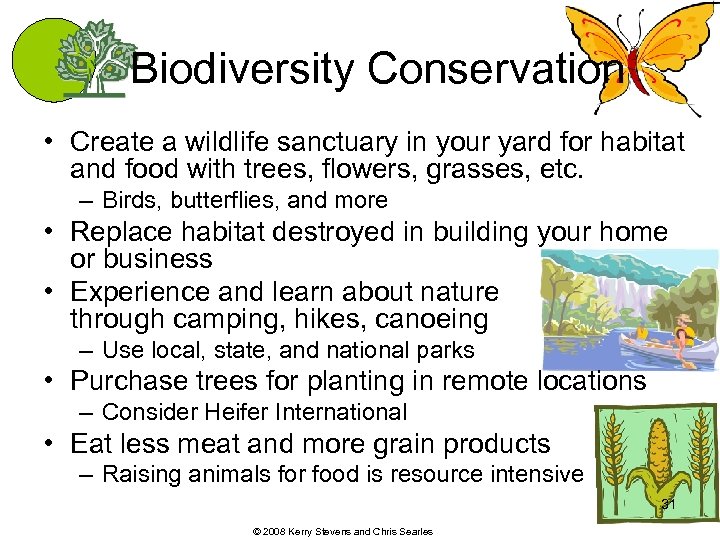 Biodiversity Conservation

• Create a wildlife sanctuary in your yard for habitat and food with trees, flowers, grasses, etc.
– Birds, butterflies, and more
• Replace habitat destroyed in building your home or business
• Experience and learn about nature through camping, hikes, canoeing
– Use local, state, and national parks
• Purchase trees for planting in remote locations
– Consider Heifer International
• Eat less meat and more grain products
– Raising animals for food is resource intensive

31

© 2008 Kerry Stevens and Chris Searles